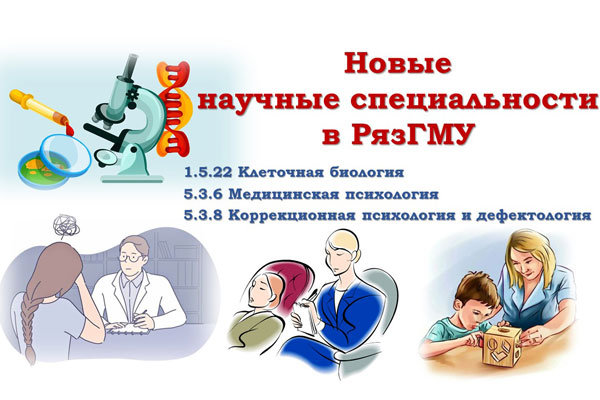 Новые научные специальности в РязГМУ

1.5.22 Клеточная биология
5.3.6 Медицинская психология
5.3.8 Коррекционная психология и дефектология